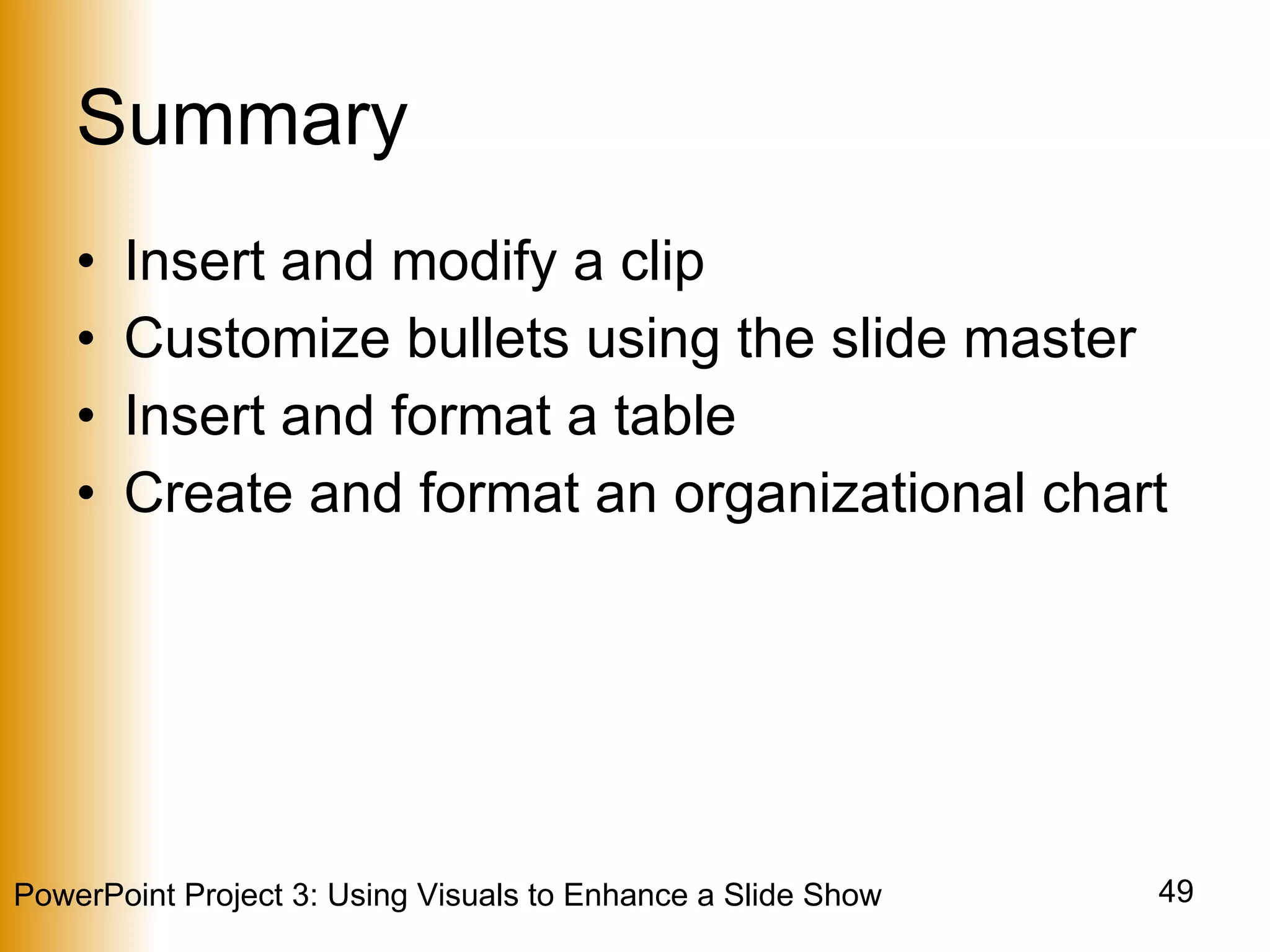 Summary

• Insert and modify a clip
• Customize bullets using the slide master
• Insert and format a table
• Create and format an organizational chart

PowerPoint Project 3: Using Visuals to Enhance a Slide Show

49